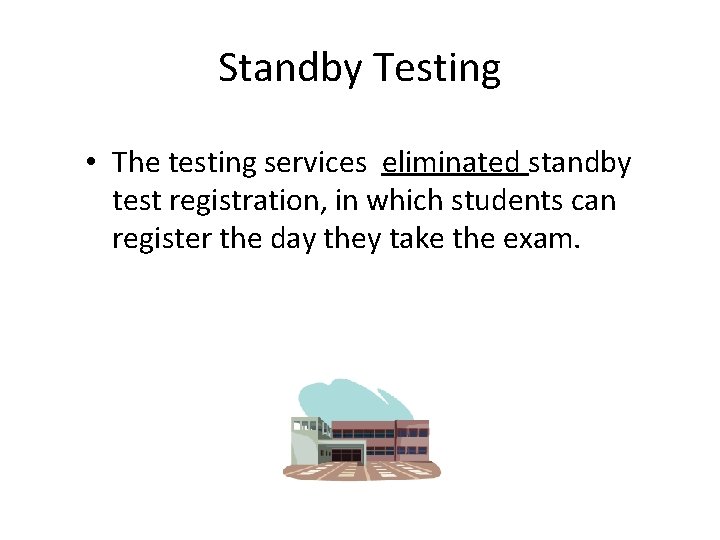 Standby Testing

• The testing services eliminated standby test registration, in which students can register the day they take the exam.